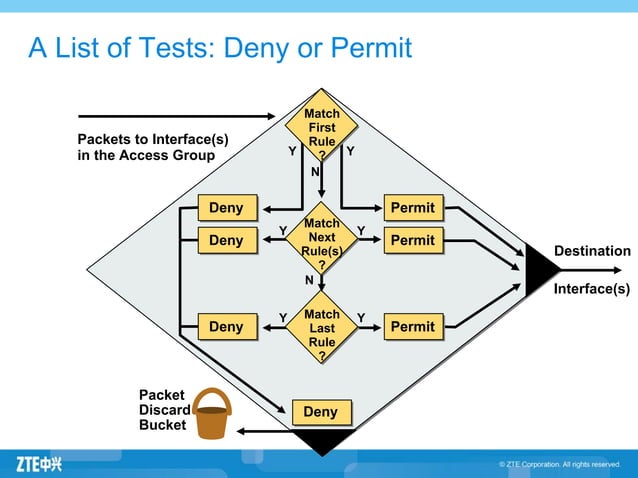 A List of Tests: Deny or Permit

Packets to Interface(s) in the Access Group

Match First Rule ?

Y

Y

N

Deny

Permit

Deny

Y

Match Next Rule(s) ?

Y

Permit

N

Deny

Y

Match Last Rule ?

Y

Permit

Destination

Interface(s)

Packet Discard Bucket

Deny

ZTE中兴

© ZTE Corporation. All rights reserved.